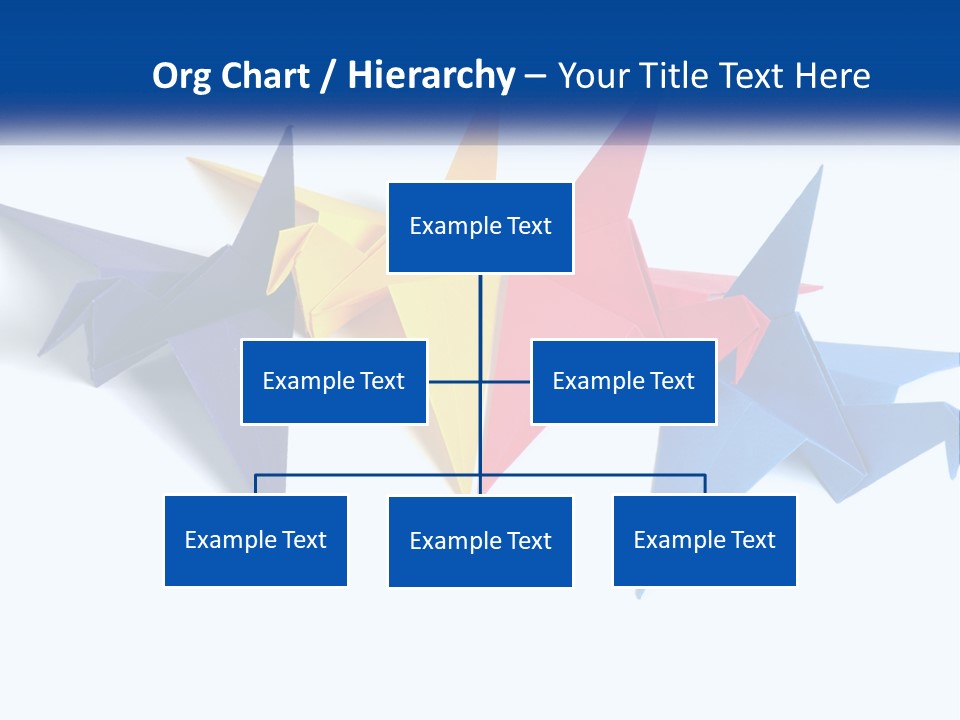 Org Chart / Hierarchy – Your Title Text Here

Example Text

Example Text

Example Text

Example Text

Example Text

Example Text